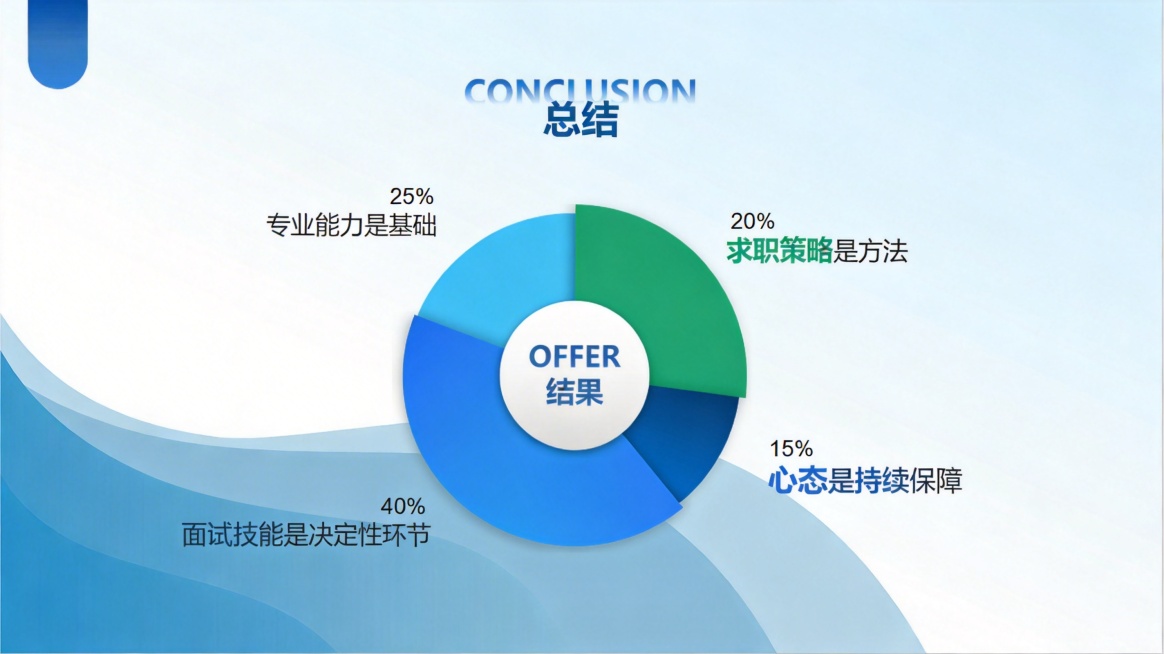 CONCLUSION
总结

25%
专业能力是基础

20%
求职策略是方法

OFFER
结果

15%
心态是持续保障

40%
面试技能是决定性环节